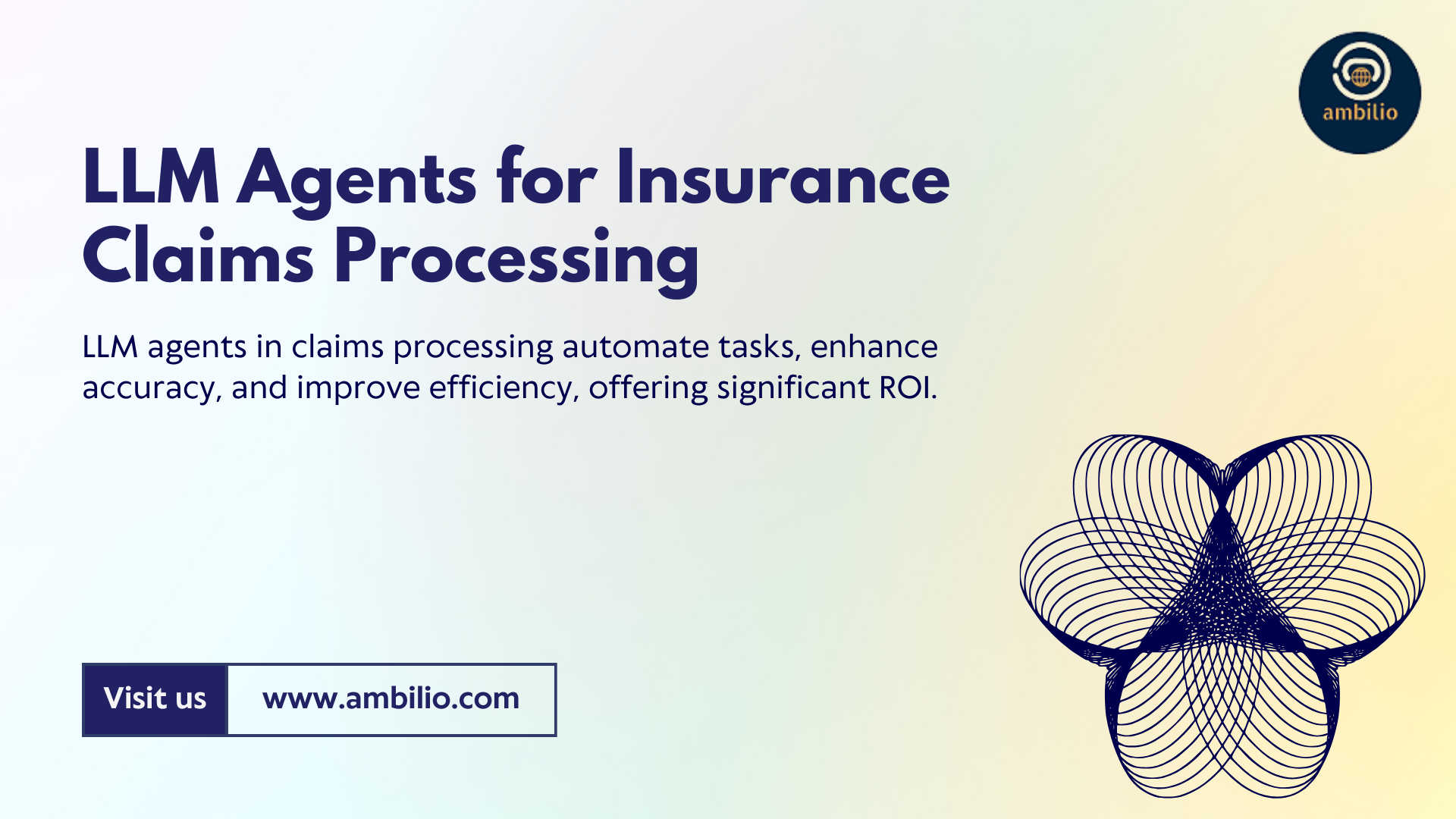 ambilio

LLM Agents for Insurance Claims Processing

LLM agents in claims processing automate tasks, enhance accuracy, and improve efficiency, offering significant ROI.

Visit us www.ambilio.com